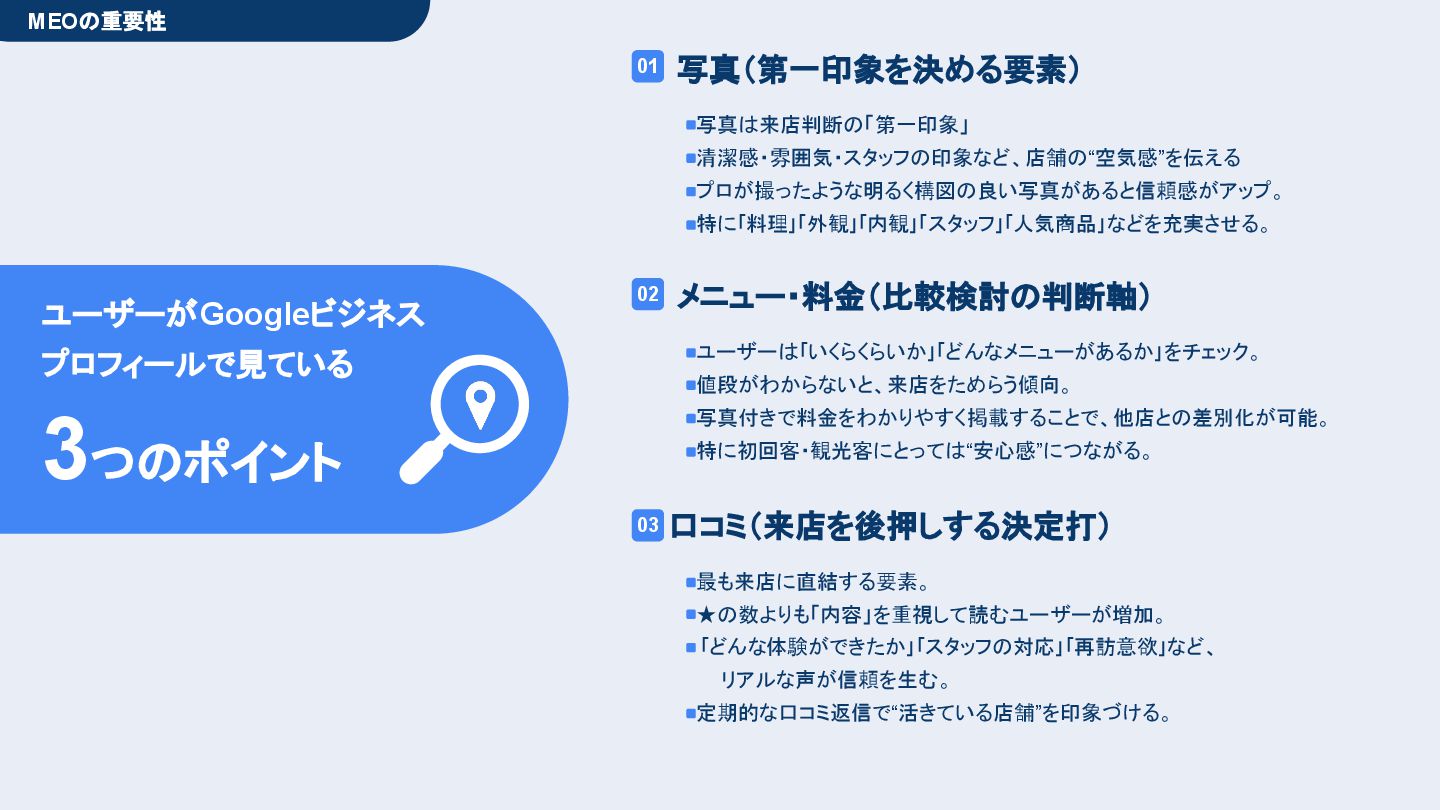 MEOの重要性

ユーザーがGoogleビジネスプロフィールで見ている

3つのポイント

01 写真（第一印象を決める要素）

■写真は来店判断の「第一印象」
■清潔感・雰囲気・スタッフの印象など、店舗の“空気感”を伝える
■プロが撮ったような明るく構図の良い写真があると信頼感がアップ。
■特に「料理」「外観」「内観」「スタッフ」「人気商品」などを充実させる。

02 メニュー・料金（比較検討の判断軸）

■ユーザーは「いくらくらいか」「どんなメニューがあるか」をチェック。
■値段がわからないと、来店をためらう傾向。
■写真付きで料金をわかりやすく掲載することで、他店との差別化が可能。
■特に初回客・観光客にとっては“安心感”につながる。

03 口コミ（来店を後押しする決定打）

■最も来店に直結する要素。
■★の数よりも「内容」を重視して読むユーザーが増加。
■「どんな体験ができたか」「スタッフの対応」「再訪意欲」など、リアルな声が信頼を生む。
■定期的な口コミ返信で“活きている店舗”を印象づける。